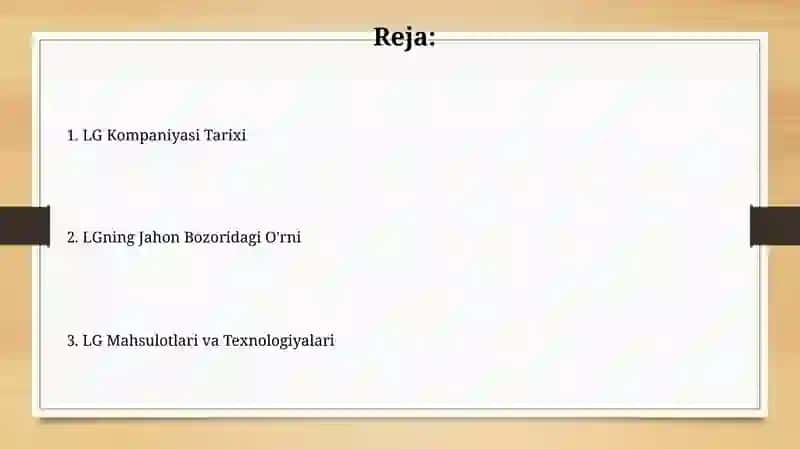 Reja:

1. LG Kompaniyasi Tarixi

2. LGning Jahon Bozoridagi O'rni

3. LG Mahsulotlari va Texnologiyalari